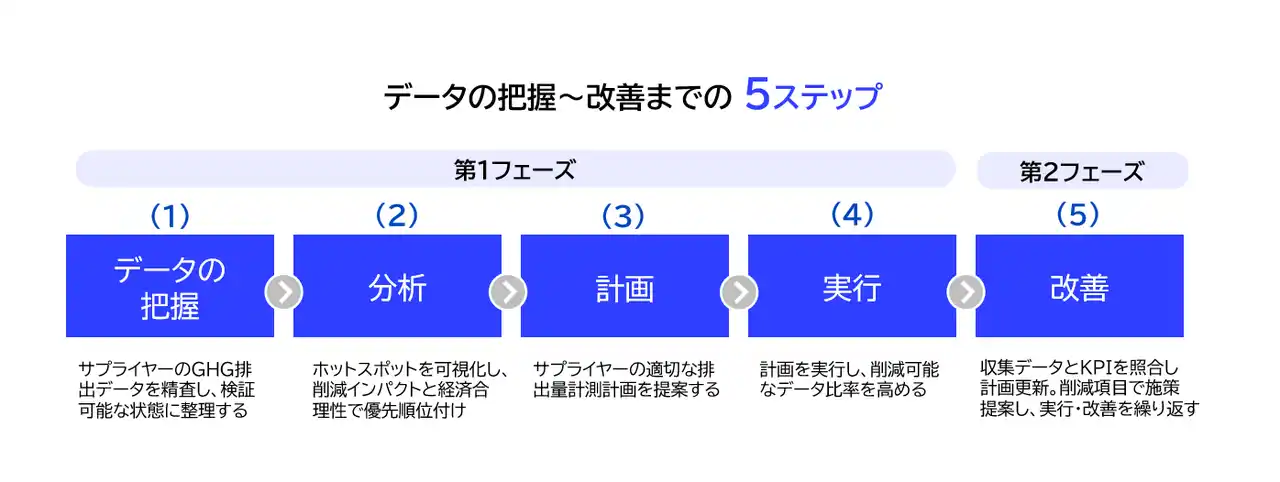 データの把握～改善までの 5ステップ

第1フェーズ

第2フェーズ

（1）
データの把握

サプライヤーのGHG排出データを精査し、検証可能な状態に整理する

（2）
分析

ホットスポットを可視化し、削減インパクトと経済合理性で優先順位付け

（3）
計画

サプライヤーの適切な排出量計測計画を提案する

（4）
実行

計画を実行し、削減可能なデータ比率を高める

（5）
改善

収集データとKPIを照合し計画更新。削減項目で施策提案し、実行・改善を繰り返す